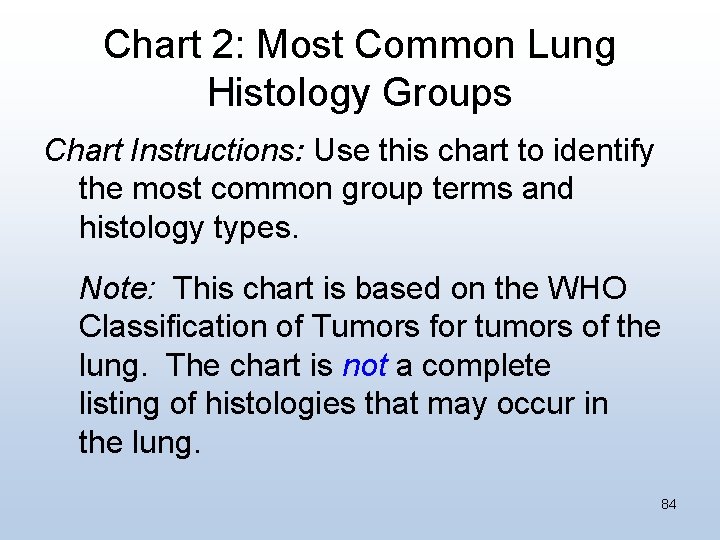 Chart 2: Most Common Lung Histology Groups

Chart Instructions: Use this chart to identify the most common group terms and histology types.

Note: This chart is based on the WHO Classification of Tumors for tumors of the lung. The chart is not a complete listing of histologies that may occur in the lung.

84